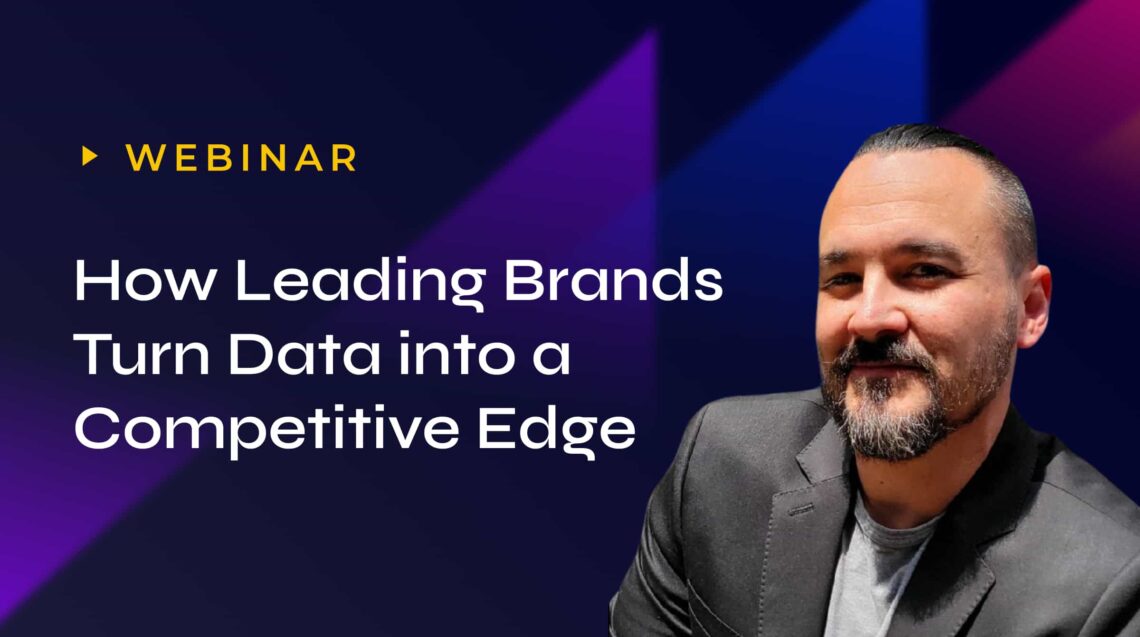 WEBINAR

How Leading Brands Turn Data into a Competitive Edge